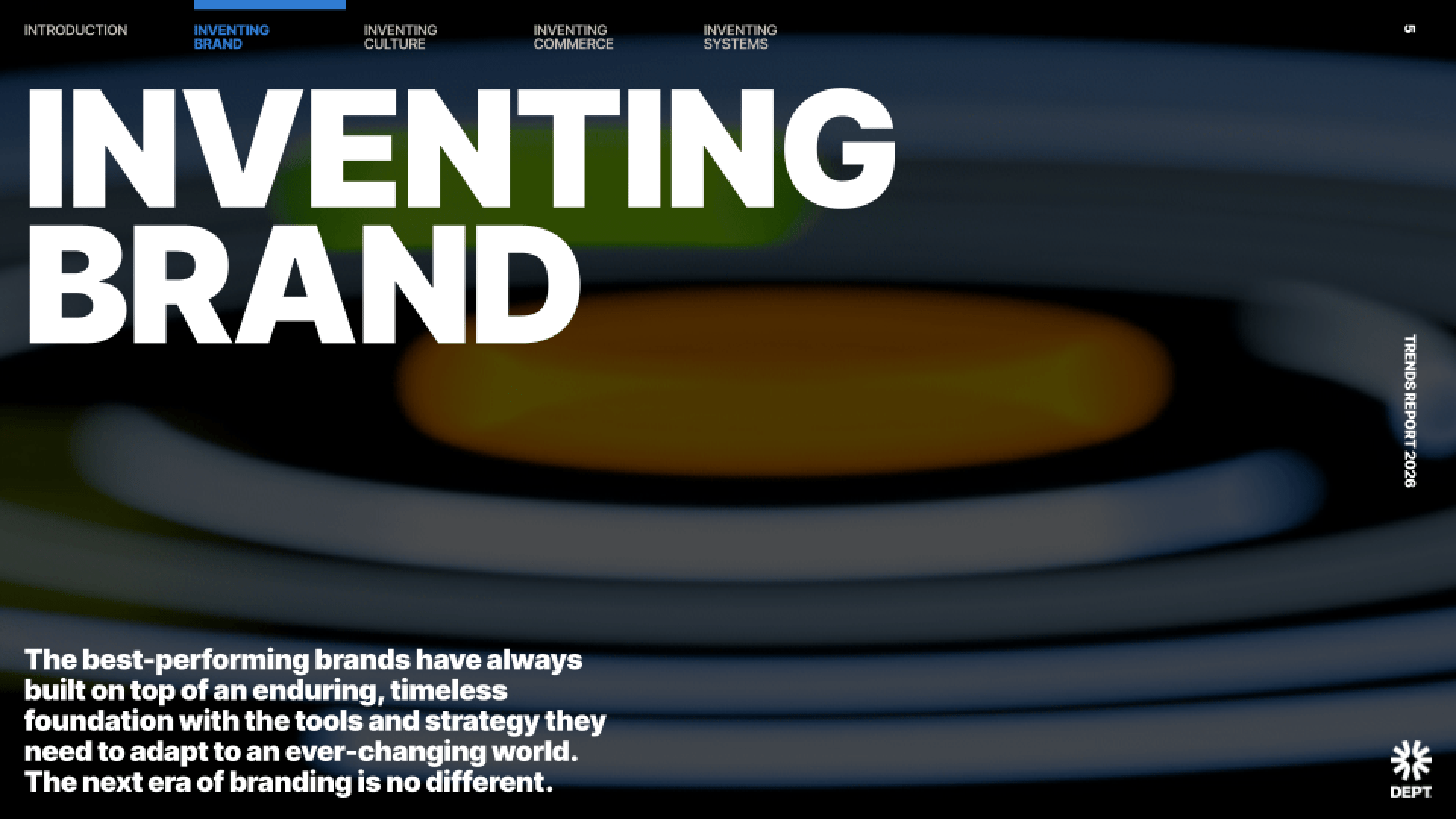 INTRODUCTION

INVENTING BRAND

INVENTING CULTURE

INVENTING COMMERCE

INVENTING SYSTEMS

5

INVENTING BRAND

TRENDS REPORT 2026

The best-performing brands have always built on top of an enduring, timeless foundation with the tools and strategy they need to adapt to an ever-changing world. The next era of branding is no different.

DEPT